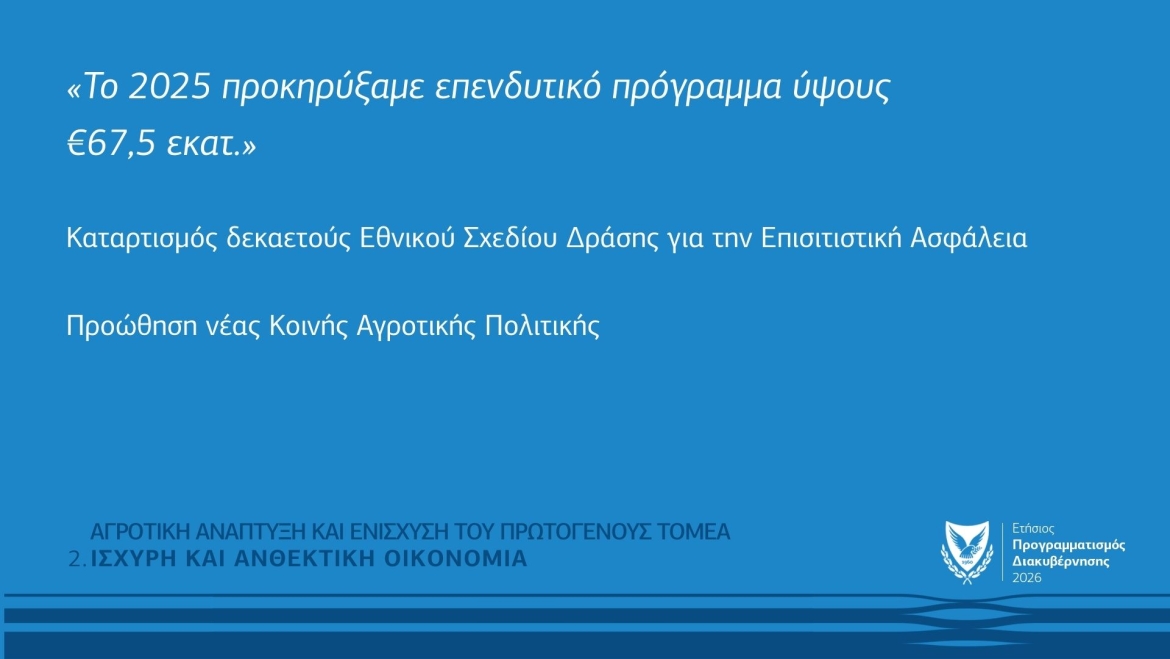 «Το 2025 προκηρύξαμε επενδυτικό πρόγραμμα ύψους €67,5 εκατ.»

Καταρτισμός δεκαετούς Εθνικού Σχεδίου Δράσης για την Επισιτιστική Ασφάλεια

Προώθηση νέας Κοινής Αγροτικής Πολιτικής

ΑΓΡΟΤΙΚΗ ΑΝΑΠΤΥΞΗ ΚΑΙ ΕΝΙΣΧΥΣΗ ΤΟΥ ΠΡΩΤΟΓΕΝΟΥΣ ΤΟΜΕΑ
2. ΙΣΧΥΡΗ ΚΑΙ ΑΝΘΕΚΤΙΚΗ ΟΙΚΟΝΟΜΙΑ

Ετήσιος
Προγραμματισμός
Διακυβέρνησης
2026